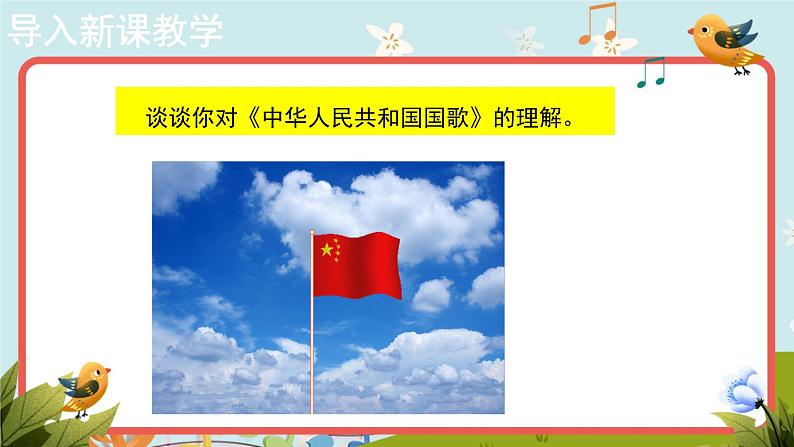 导入新课教学

谈谈你对《中华人民共和国国歌》的理解。